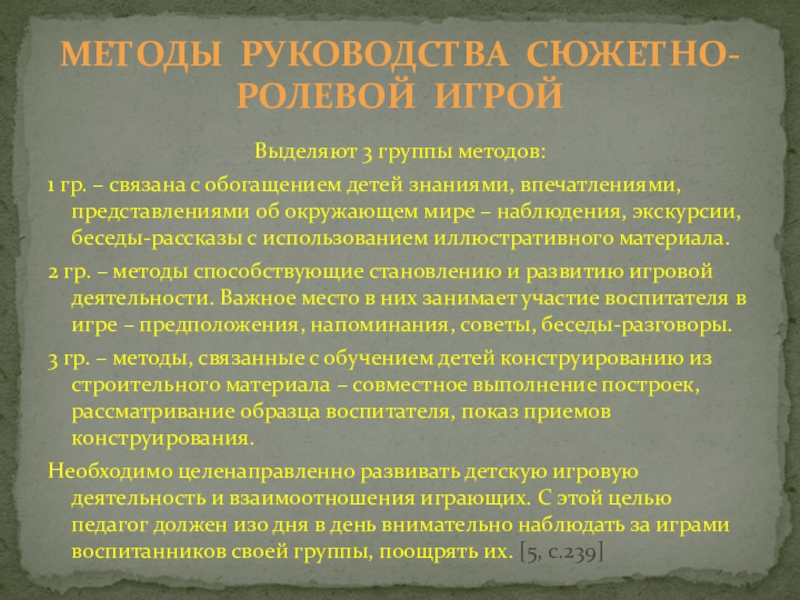 МЕТОДЫ РУКОВОДСТВА СЮЖЕТНО-РОЛЕВОЙ ИГРОЙ

Выделяют 3 группы методов:

1 гр. – связана с обогащением детей знаниями, впечатлениями, представлениями об окружающем мире – наблюдения, экскурсии, беседы-рассказы с использованием иллюстративного материала.

2 гр. – методы способствующие становлению и развитию игровой деятельности. Важное место в них занимает участие воспитателя в игре – предположения, напоминания, советы, беседы-разговоры.

3 гр. – методы, связанные с обучением детей конструированию из строительного материала – совместное выполнение построек, рассматривание образца воспитателя, показ приемов конструирования.

Необходимо целенаправленно развивать детскую игровую деятельность и взаимоотношения играющих. С этой целью педагог должен изо дня в день внимательно наблюдать за играми воспитанников своей группы, поощрять их. [5, с.239]